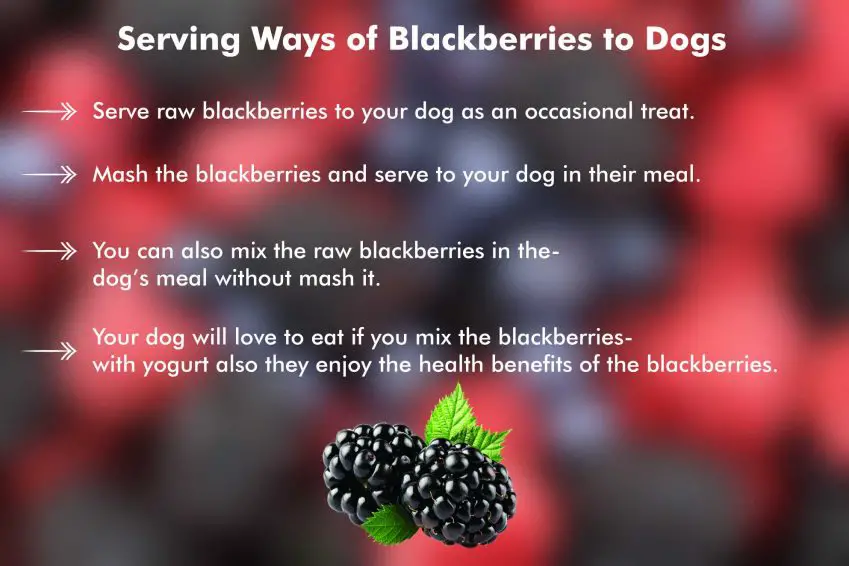 Serving Ways of Blackberries to Dogs

Serve raw blackberries to your dog as an occasional treat.

Mash the blackberries and serve to your dog in their meal.

You can also mix the raw blackberries in the-dog's meal without mash it.

Your dog will love to eat if you mix the blackberries-with yogurt also they enjoy the health benefits of the blackberries.